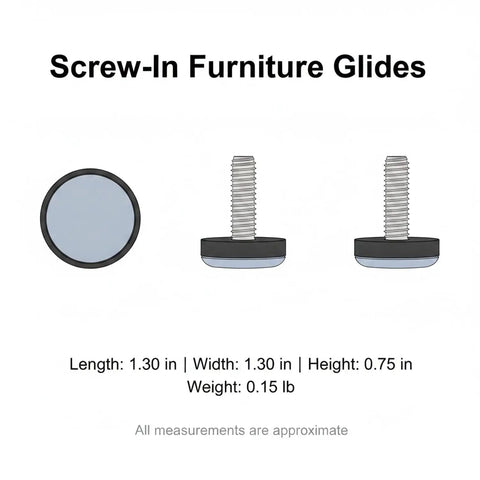 Screw-In Furniture Glides

Length: 1.30 in | Width: 1.30 in | Height: 0.75 in
Weight: 0.15 lb

All measurements are approximate